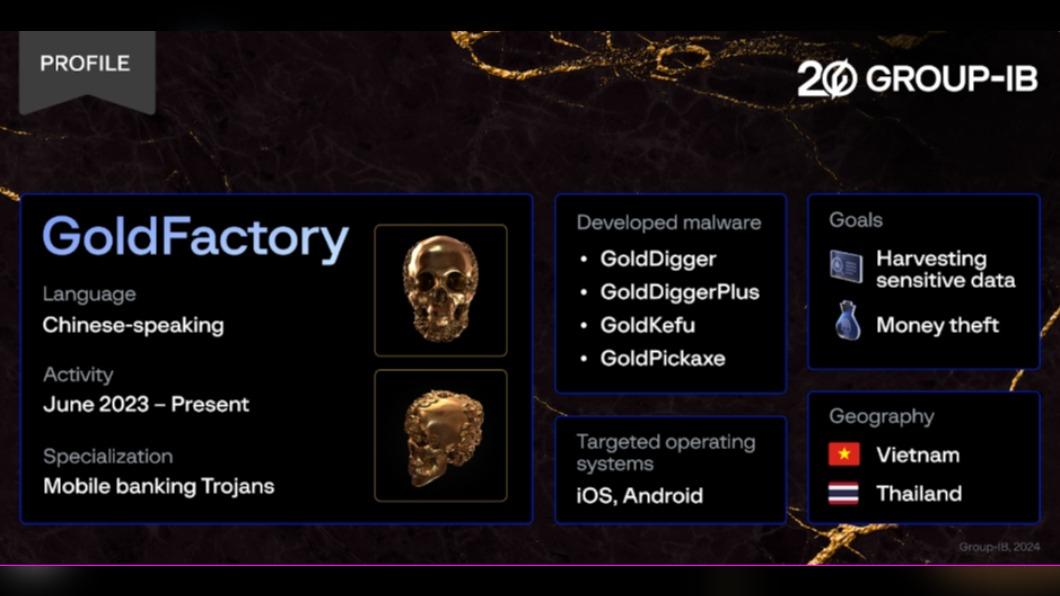 PROFILE

20 GROUP-IB

GoldFactory

Language
Chinese-speaking

Activity
June 2023 – Present

Specialization
Mobile banking Trojans

Developed malware
• GoldDigger
• GoldDiggerPlus
• GoldKefu
• GoldPickaxe

Targeted operating systems
iOS, Android

Goals
Harvesting sensitive data
Money theft

Geography
Vietnam
Thailand

Group-IB, 2024